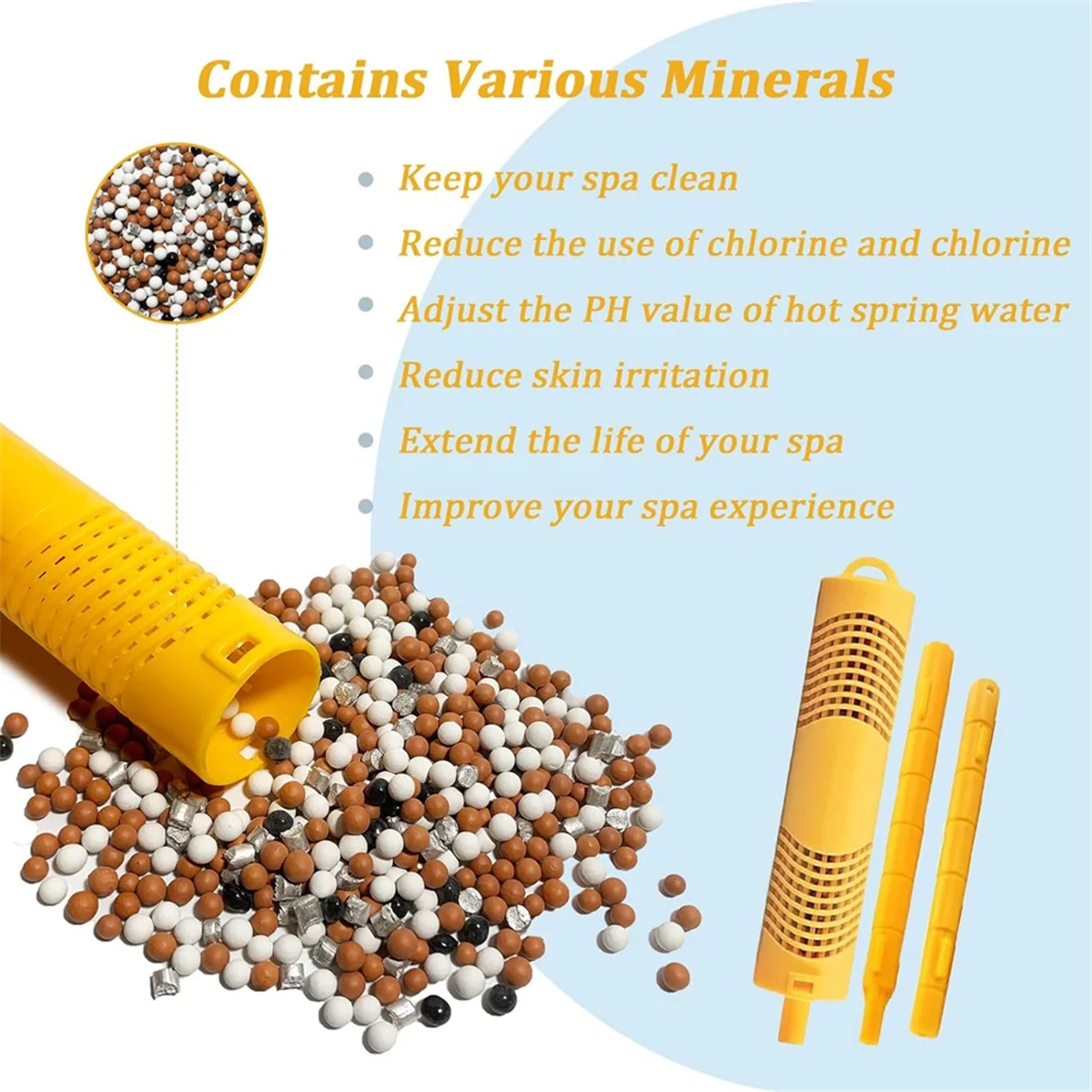 Contains Various Minerals

Keep your spa clean

Reduce the use of chlorine and chlorine

Adjust the PH value of hot spring water

Reduce skin irritation

Extend the life of your spa

Improve your spa experience